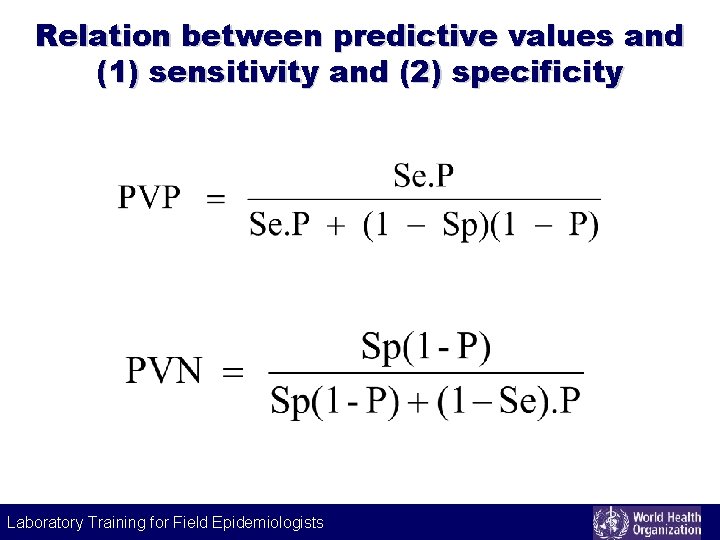 Relation between predictive values and (1) sensitivity and (2) specificity

$PVP = \frac{Se.P}{Se.P + (1 - Sp)(1 - P)}$

$PVN = \frac{Sp(1 - P)}{Sp(1 - P) + (1 - Se).P}$

Laboratory Training for Field Epidemiologists

World Health Organization